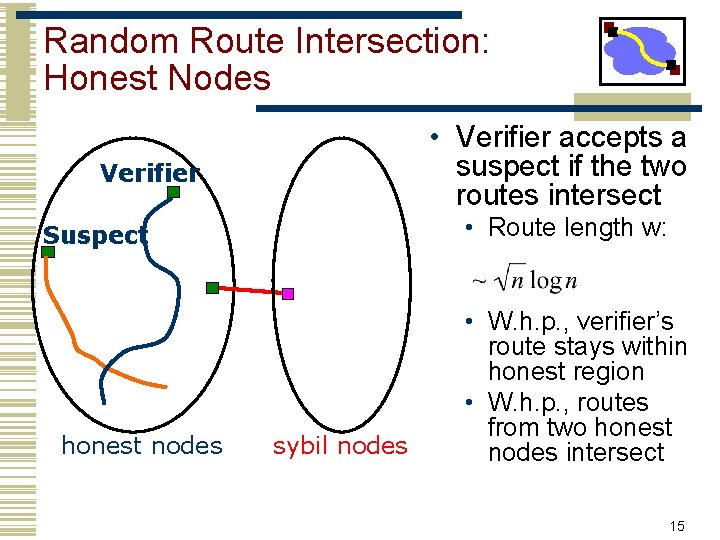 Random Route Intersection: Honest Nodes

Verifier

Suspect

honest nodes

sybil nodes

• Verifier accepts a suspect if the two routes intersect
  • Route length w:
$\sim \sqrt{n} \log n$
  • W.h.p., verifier's route stays within honest region
  • W.h.p., routes from two honest nodes intersect

15